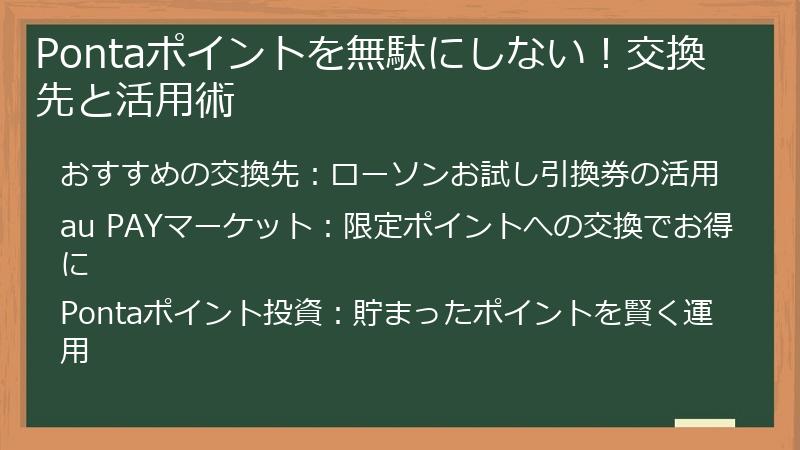 Pontaポイントを無駄にしない！交換先と活用術

おすすめの交換先：ローソンお試し引換券の活用

au PAYマーケット：限定ポイントへの交換でお得に

Pontaポイント投資：貯まったポイントを賢く運用